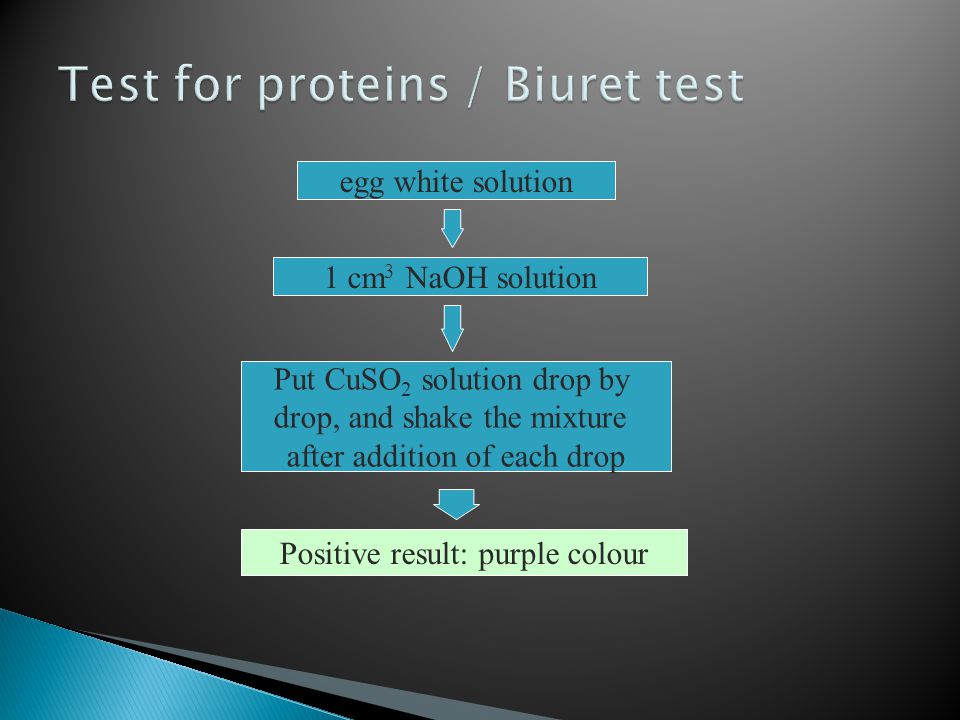 Test for proteins / Biuret test

egg white solution

1 $cm^3$ NaOH solution

Put $CuSO_2$ solution drop by drop, and shake the mixture after addition of each drop

Positive result: purple colour